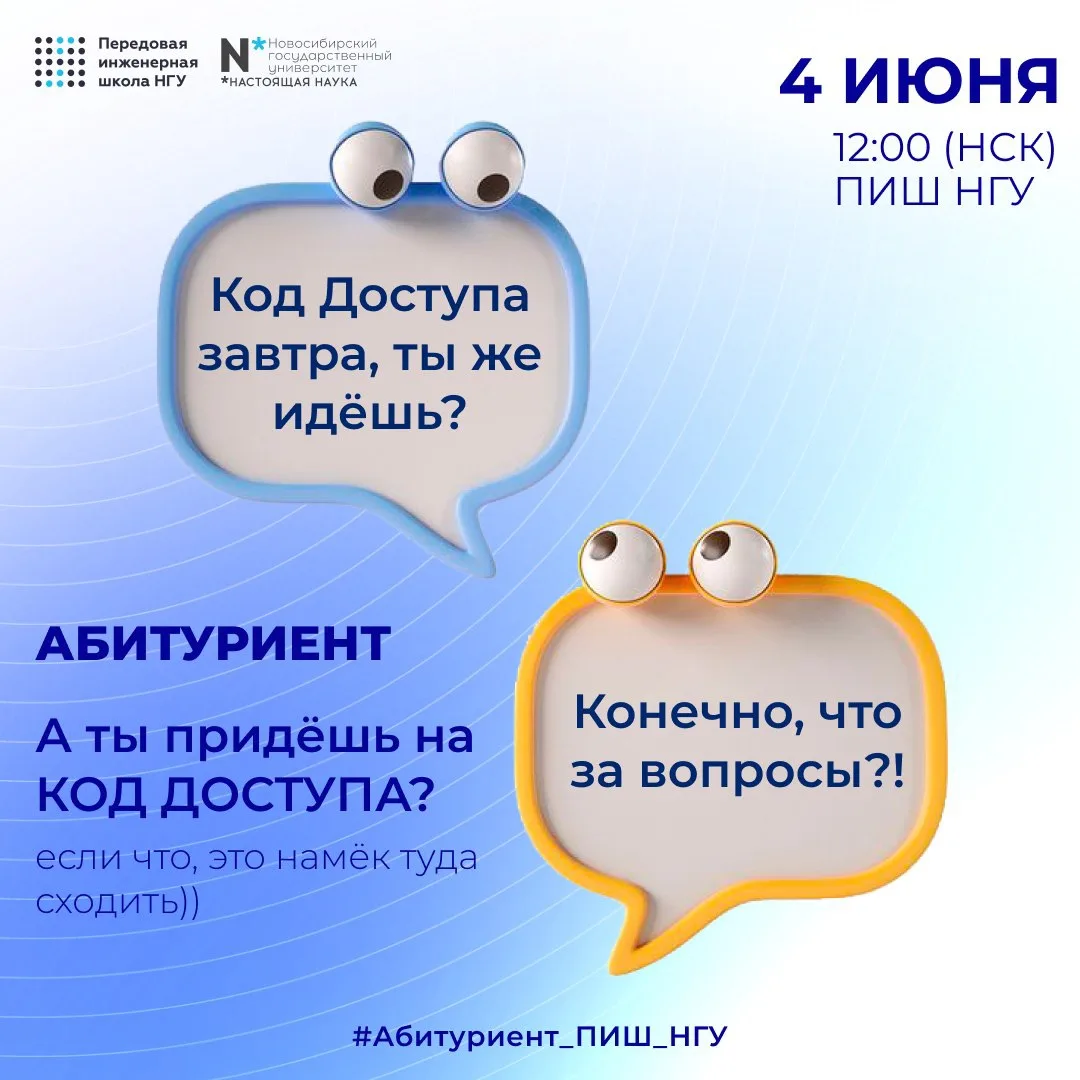 Передовая инженерная школа НГУ

N* Новосибирский государственный университет
*НАСТОЯЩАЯ НАУКА

4 ИЮНЯ
12:00 (НСК)
ПИШ НГУ

Код Доступа завтра, ты же идёшь?

АБИТУРИЕНТ

А ты придёшь на КОД ДОСТУПА?

если что, это намёк туда сходить))

Конечно, что за вопросы?!

#Абитуриент_ПИШ_НГУ